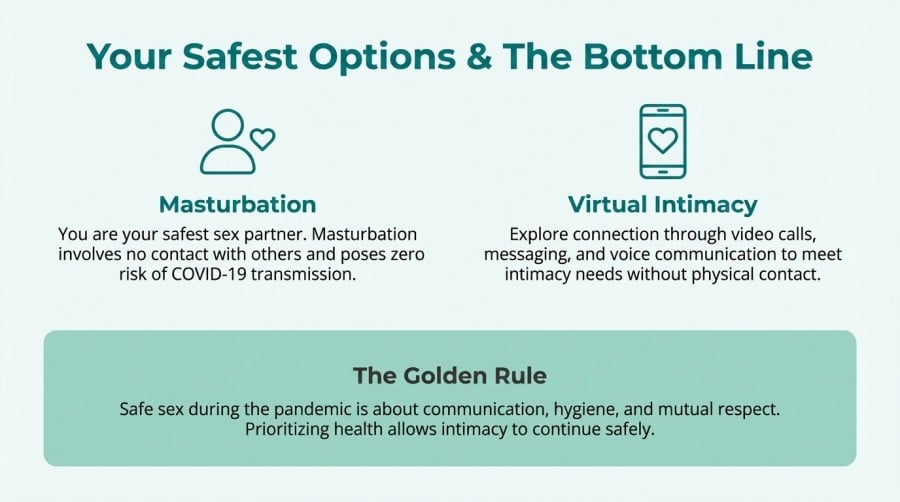 Your Safest Options & The Bottom Line

Masturbation

You are your safest sex partner. Masturbation involves no contact with others and poses zero risk of COVID-19 transmission.

Virtual Intimacy

Explore connection through video calls, messaging, and voice communication to meet intimacy needs without physical contact.

The Golden Rule

Safe sex during the pandemic is about communication, hygiene, and mutual respect. Prioritizing health allows intimacy to continue safely.